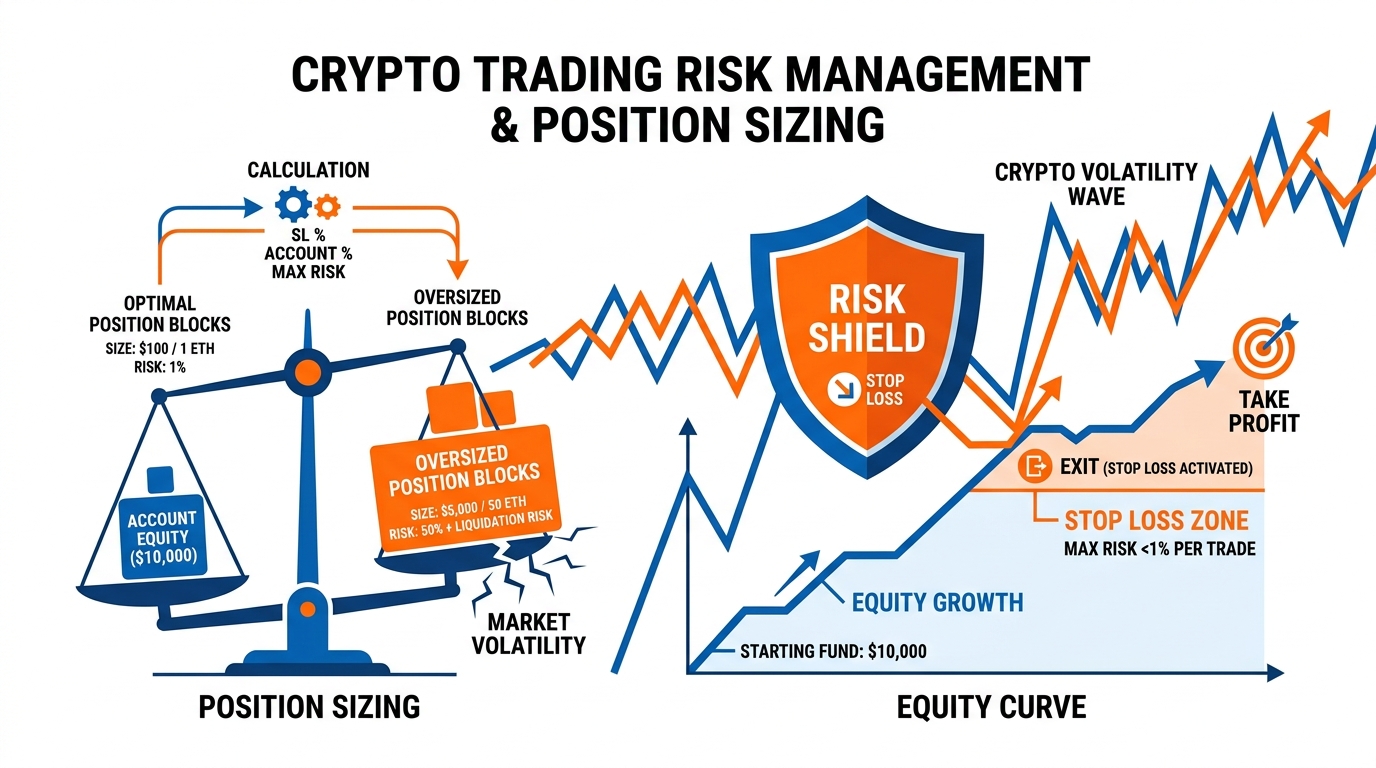 CRYPTO TRADING RISK MANAGEMENT & POSITION SIZING

CALCULATION
SL %
ACCOUNT %
MAX RISK

OPTIMAL POSITION BLOCKS
SIZE: $100 / 1 ETH
RISK: 1%

OVERSIZED POSITION BLOCKS

ACCOUNT EQUITY ($10,000)

OVERSIZED POSITION BLOCKS
SIZE: $5,000 / 50 ETH
RISK: 50% + LIQUIDATION RISK

MARKET VOLATILITY

POSITION SIZING

CRYPTO VOLATILITY WAVE

RISK SHIELD
STOP LOSS

TAKE PROFIT

EXIT (STOP LOSS ACTIVATED)

STOP LOSS ZONE
MAX RISK <1% PER TRADE

EQUITY GROWTH

STARTING FUND: $10,000

EQUITY CURVE